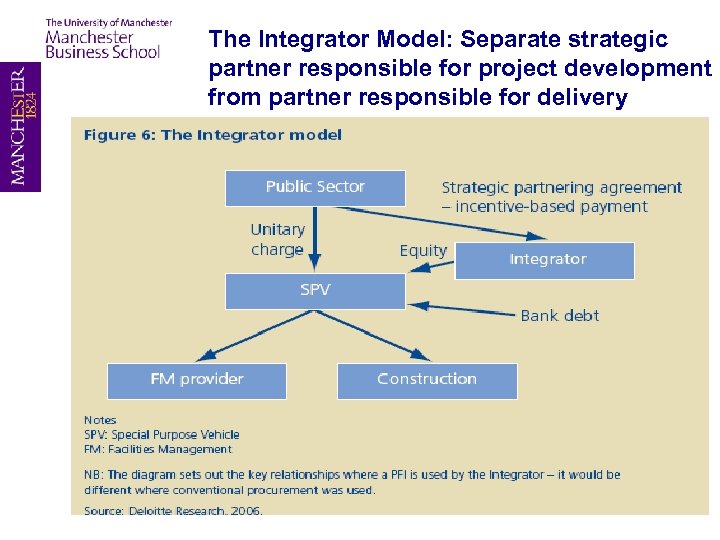 The University of Manchester
Manchester Business School

MANCHESTER 1824

The Integrator Model: Separate strategic partner responsible for project development from partner responsible for delivery

Figure 6: The Integrator model

Public Sector

Strategic partnering agreement – incentive-based payment

Unitary charge

Equity

Integrator

SPV

Bank debt

FM provider

Construction

Notes
SPV: Special Purpose Vehicle
FM: Facilities Management

NB: The diagram sets out the key relationships where a PFI is used by the Integrator – it would be different where conventional procurement was used.

Source: Deloitte Research, 2006.